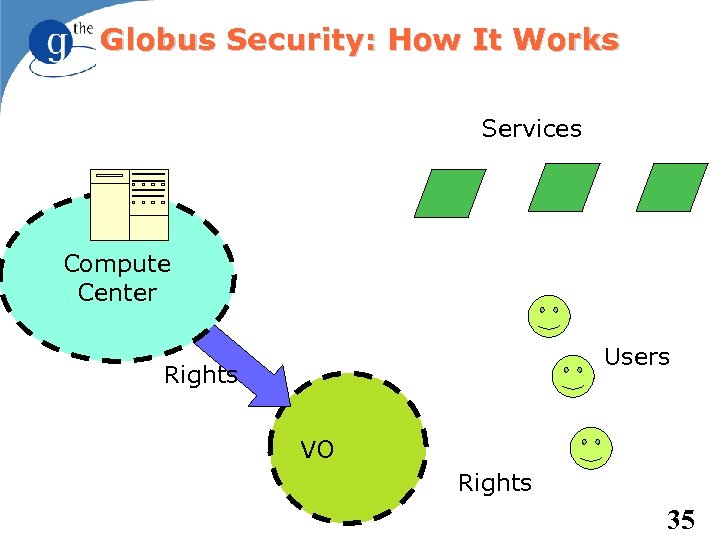 the g

Globus Security: How It Works

Services

Compute Center

Users

Rights

VO

Rights

35